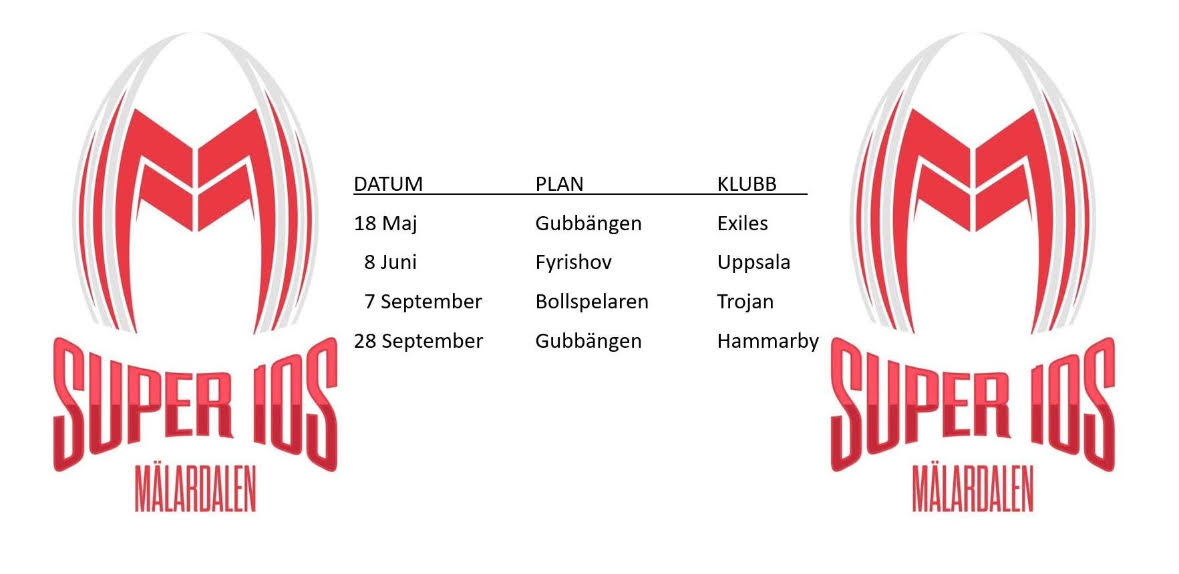 SUPER 10S
MÄLARDALEN

| DATUM | PLAN | KLUBB |
|---|---|---|
| 18 Maj | Gubbängen | Exiles |
| 8 Juni | Fyrishov | Uppsala |
| 7 September | Bollspelaren | Trojan |
| 28 September | Gubbängen | Hammarby |

SUPER 10S
MÄLARDALEN